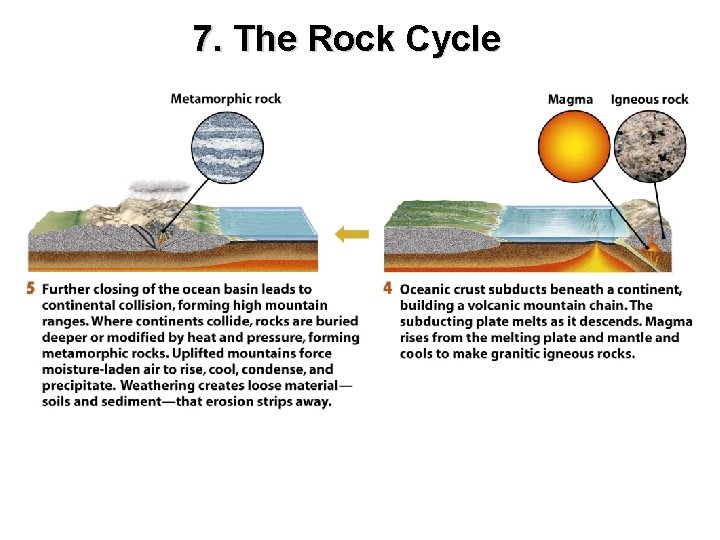 7. The Rock Cycle

Metamorphic rock

Magma

Igneous rock

5 Further closing of the ocean basin leads to continental collision, forming high mountain ranges. Where continents collide, rocks are buried deeper or modified by heat and pressure, forming metamorphic rocks. Uplifted mountains force moisture-laden air to rise, cool, condense, and precipitate. Weathering creates loose material—soils and sediment—that erosion strips away.

4 Oceanic crust subducts beneath a continent, building a volcanic mountain chain. The subducting plate melts as it descends. Magma rises from the melting plate and mantle and cools to make granitic igneous rocks.